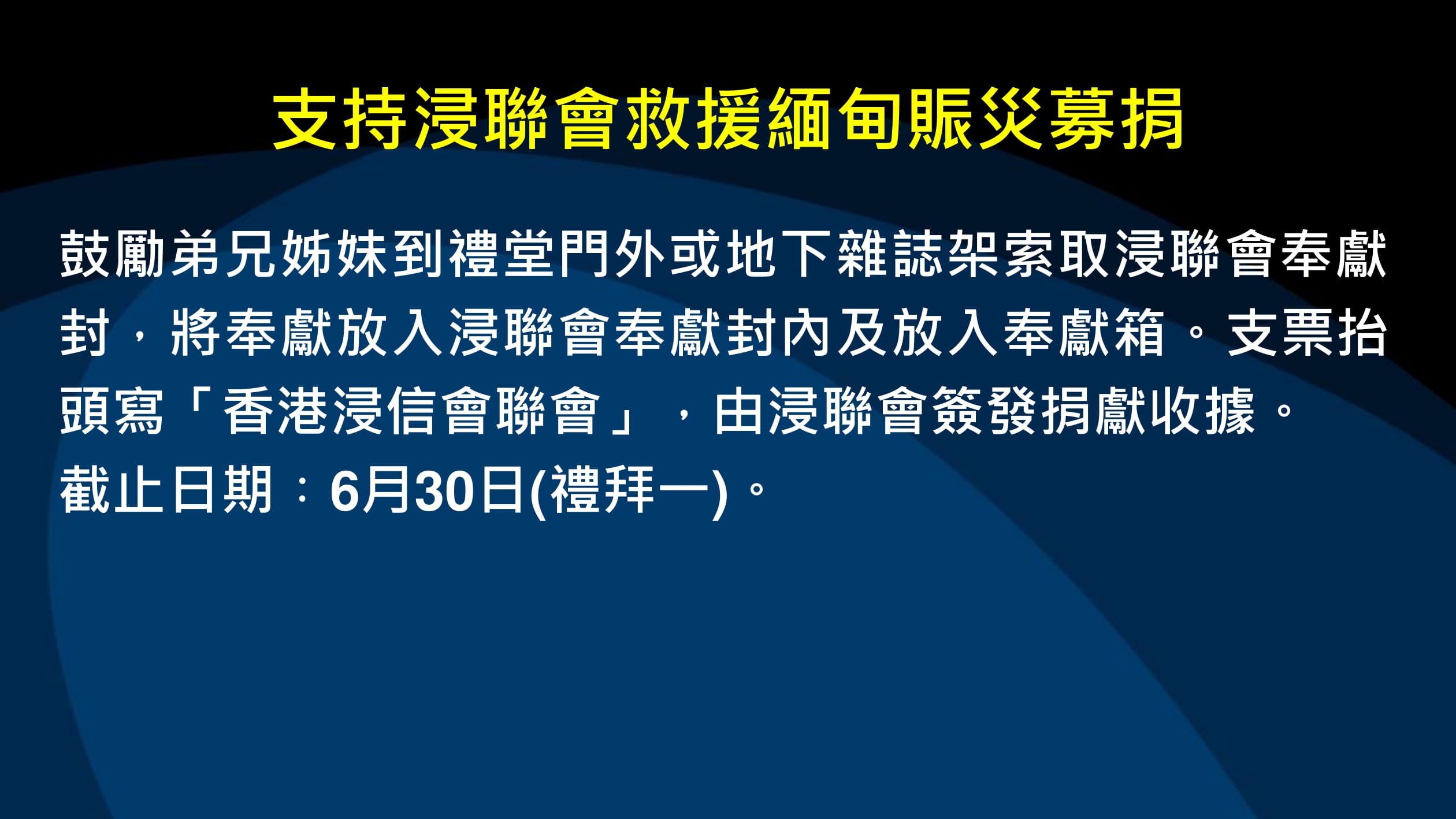 支持浸聯會救援緬甸賑災募捐

鼓勵弟兄姊妹到禮堂門外或地下雜誌架索取浸聯會奉獻封，將奉獻放入浸聯會奉獻封內及放入奉獻箱。支票抬頭寫「香港浸信會聯會」，由浸聯會簽發捐獻收據。
截止日期：6月30日(禮拜一)。